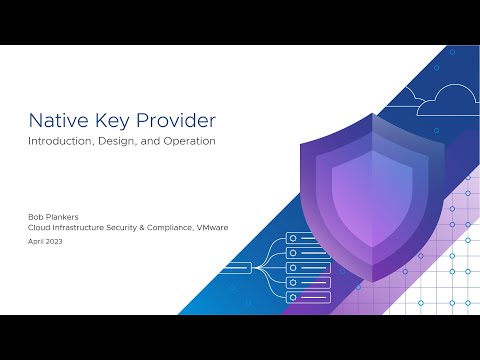 Native Key Provider

Introduction, Design, and Operation

Bob Plankers
Cloud Infrastructure Security & Compliance, VMware
April 2023